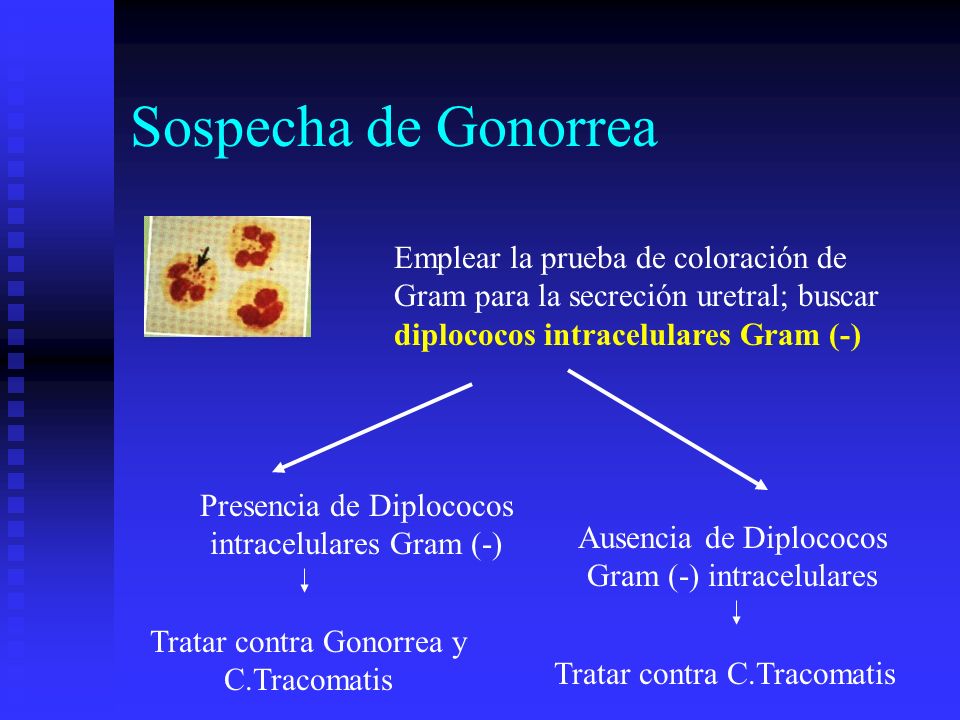 Sospecha de Gonorrea

Emplear la prueba de coloración de Gram para la secreción uretral; buscar diplococos intracelulares Gram (-)

Presencia de Diplococos intracelulares Gram (-)

Tratar contra Gonorrea y C.Tracomatis

Ausencia de Diplococos Gram (-) intracelulares

Tratar contra C.Tracomatis